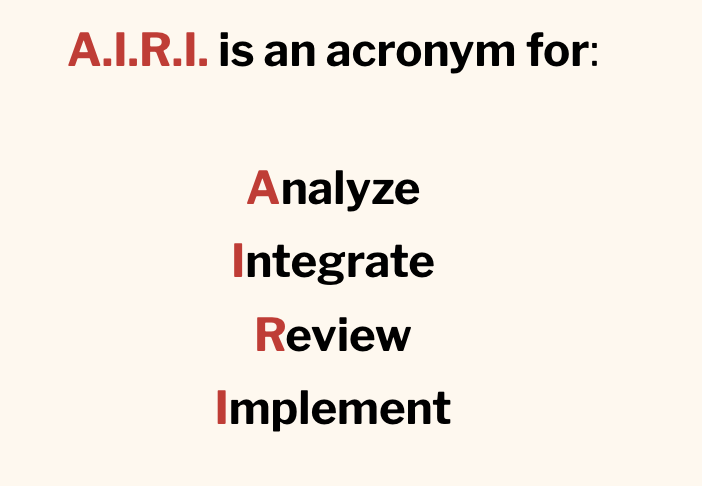 A.I.R.I. is an acronym for:

Analyze

Integrate

Review

Implement